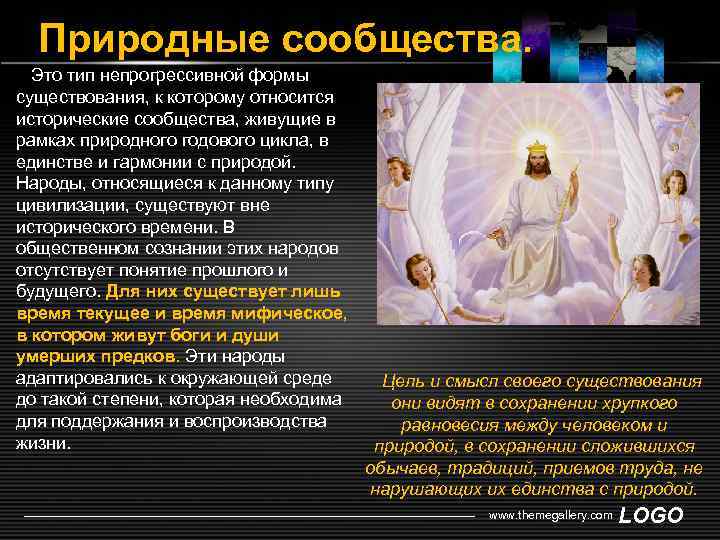 Природные сообщества.

Это тип непрогрессивной формы существования, к которому относится исторические сообщества, живущие в рамках природного годового цикла, в единстве и гармонии с природой. Народы, относящиеся к данному типу цивилизации, существуют вне исторического времени. В общественном сознании этих народов отсутствует понятие прошлого и будущего. Для них существует лишь время текущее и время мифическое, в котором живут боги и души умерших предков. Эти народы адаптировались к окружающей среде до такой степени, которая необходима для поддержания и воспроизводства жизни.

Цель и смысл своего существования они видят в сохранении хрупкого равновесия между человеком и природой, в сохранении сложившихся обычаев, традиций, приемов труда, не нарушающих их единства с природой.

www.themegallery.com LOGO